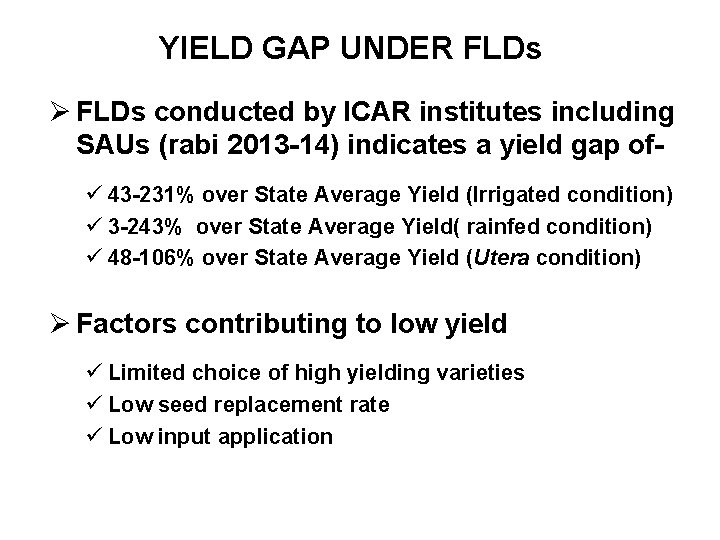 YIELD GAP UNDER FLDs

➢ FLDs conducted by ICAR institutes including SAUs (rabi 2013-14) indicates a yield gap of-

✓ 43-231% over State Average Yield (Irrigated condition)
✓ 3-243% over State Average Yield( rainfed condition)
✓ 48-106% over State Average Yield (Utera condition)

➢ Factors contributing to low yield

✓ Limited choice of high yielding varieties
✓ Low seed replacement rate
✓ Low input application